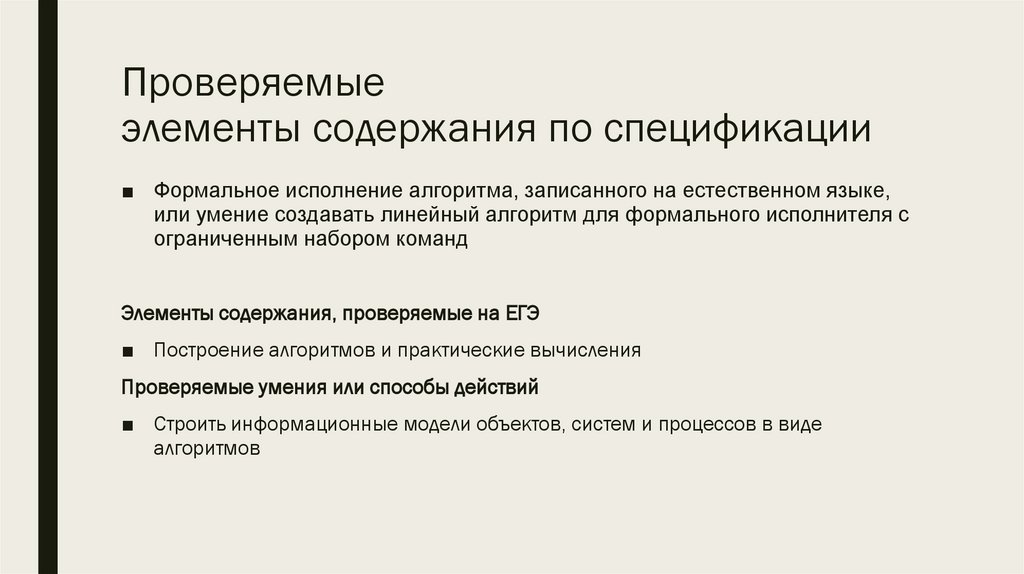 Проверяемые
элементы содержания по спецификации

■ Формальное исполнение алгоритма, записанного на естественном языке, или умение создавать линейный алгоритм для формального исполнителя с ограниченным набором команд

Элементы содержания, проверяемые на ЕГЭ

■ Построение алгоритмов и практические вычисления

Проверяемые умения или способы действий

■ Строить информационные модели объектов, систем и процессов в виде алгоритмов